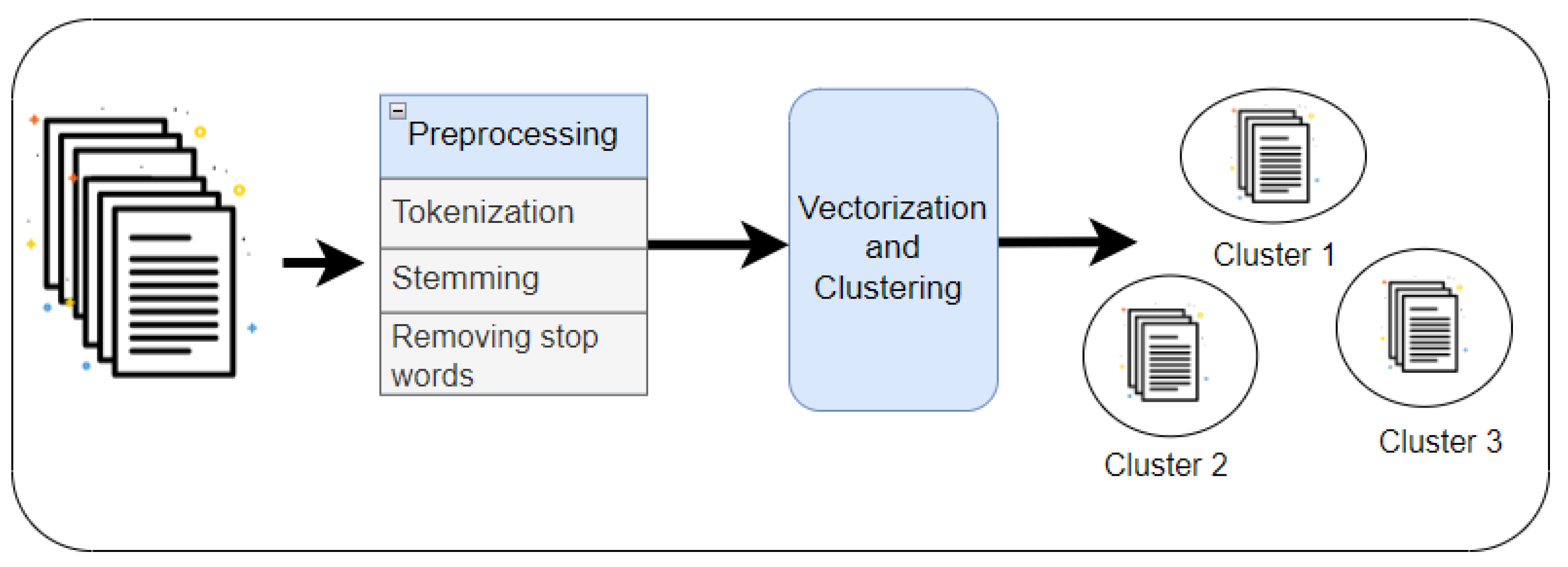 Preprocessing
Tokenization
Stemming
Removing stop words

Vectorization and Clustering

Cluster 1
Cluster 2
Cluster 3